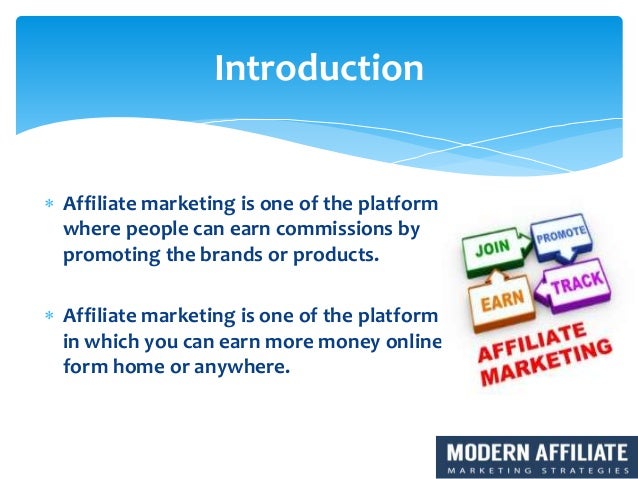 Introduction

* Affiliate marketing is one of the platform where people can earn commissions by promoting the brands or products.

* Affiliate marketing is one of the platform in which you can earn more money online form home or anywhere.

JOIN
PROMOTE
TRACK
EARN
AFFILIATE MARKETING

MODERN AFFILIATE
MARKETING STRATEGIES